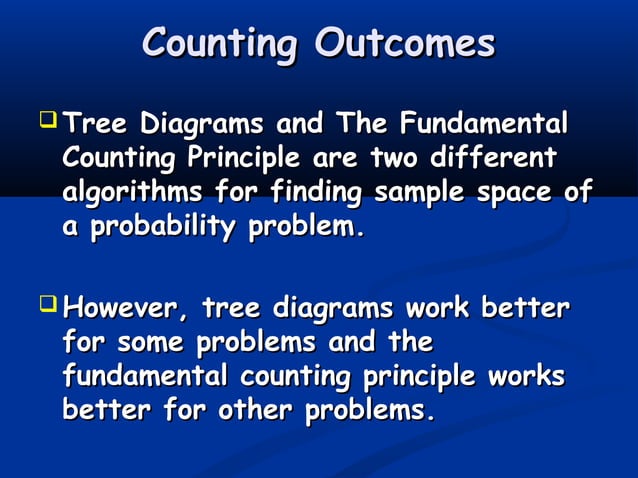 Counting Outcomes

❑ Tree Diagrams and The Fundamental Counting Principle are two different algorithms for finding sample space of a probability problem.

❑ However, tree diagrams work better for some problems and the fundamental counting principle works better for other problems.